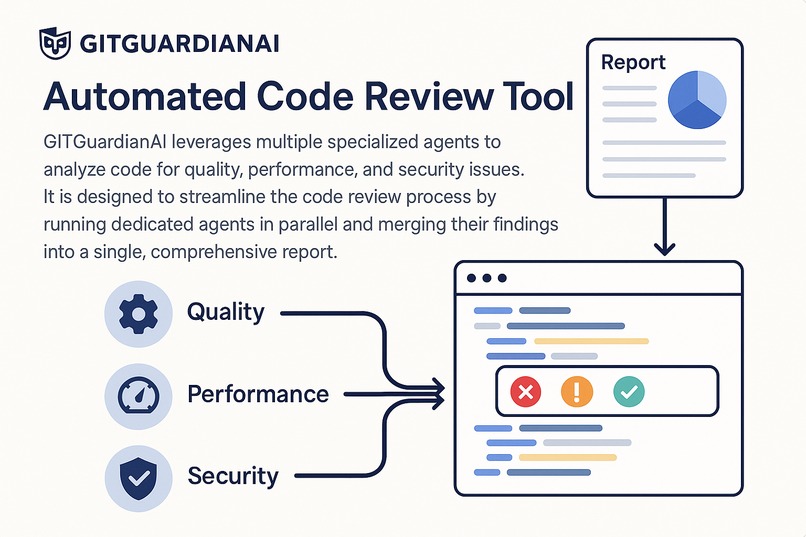 GITGUARDIANAI

Automated Code Review Tool

GITGuardianAI leverages multiple specialized agents to analyze code for quality, performance, and security issues. It is designed to streamline the code review process by running dedicated agents in parallel and merging their findings into a single, comprehensive report.

Report

Quality

Performance

Security